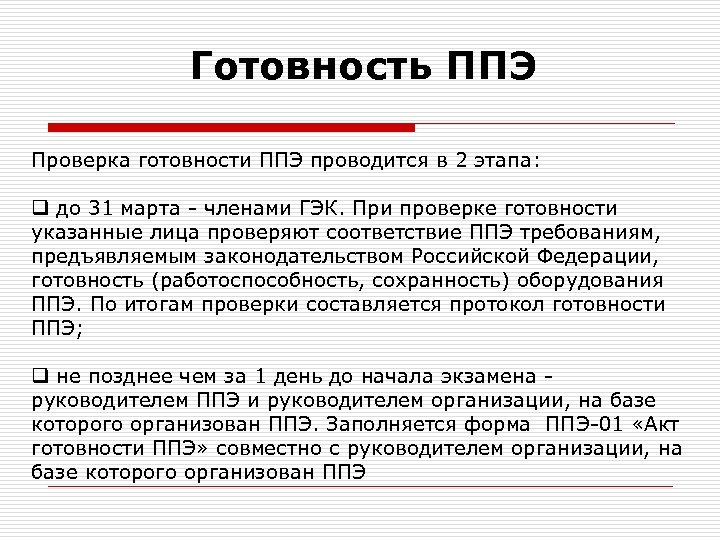 Готовность ППЭ

Проверка готовности ППЭ проводится в 2 этапа:

❑ до 31 марта - членами ГЭК. При проверке готовности указанные лица проверяют соответствие ППЭ требованиям, предъявляемым законодательством Российской Федерации, готовность (работоспособность, сохранность) оборудования ППЭ. По итогам проверки составляется протокол готовности ППЭ;

❑ не позднее чем за 1 день до начала экзамена - руководителем ППЭ и руководителем организации, на базе которого организован ППЭ. Заполняется форма ППЭ-01 «Акт готовности ППЭ» совместно с руководителем организации, на базе которого организован ППЭ